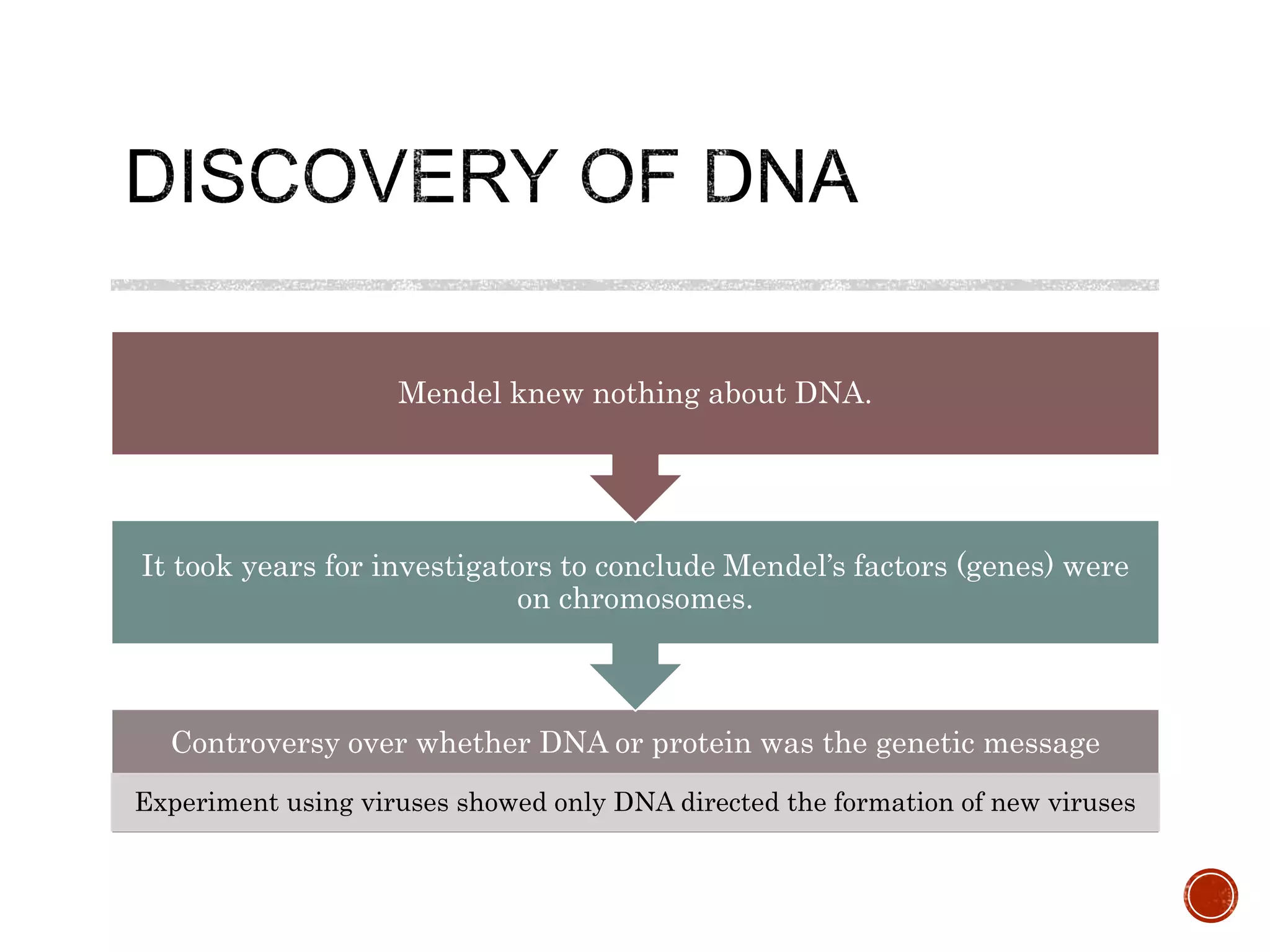 DISCOVERY OF DNA

Mendel knew nothing about DNA.

It took years for investigators to conclude Mendel’s factors (genes) were on chromosomes.

Controversy over whether DNA or protein was the genetic message

Experiment using viruses showed only DNA directed the formation of new viruses